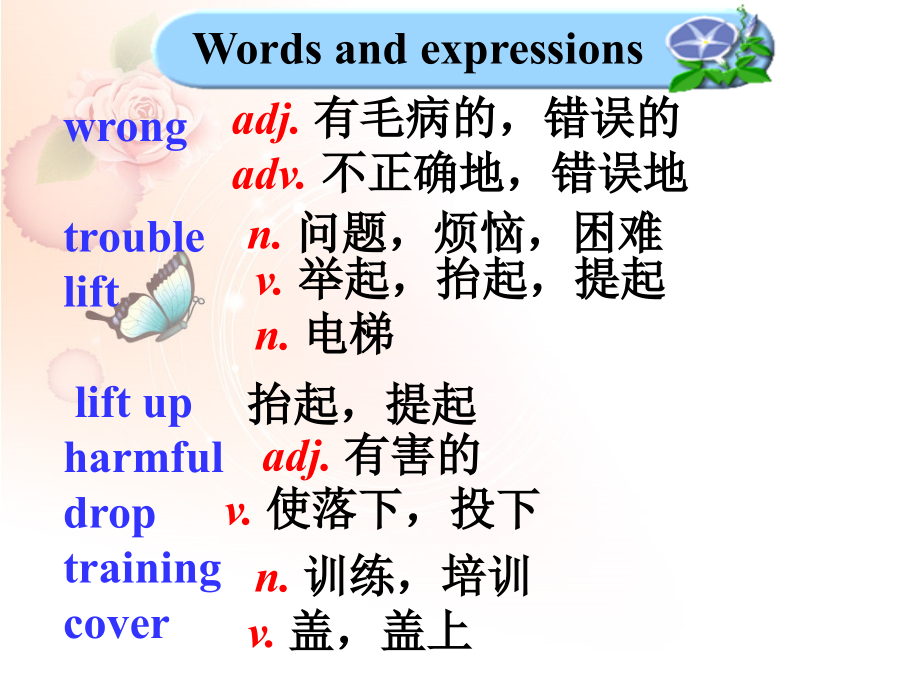 Words and expressions

wrong adj. 有毛病的，错误的
adv. 不正确地，错误地

trouble n. 问题，烦恼，困难
lift v. 举起，抬起，提起
n. 电梯

lift up 抬起，提起
harmful adj. 有害的
drop v. 使落下，投下
training n. 训练，培训
cover v. 盖，盖上